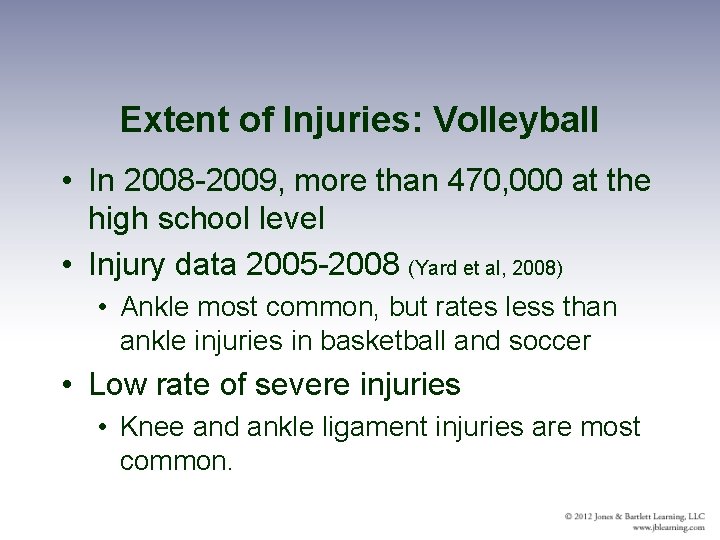 Extent of Injuries: Volleyball

• In 2008-2009, more than 470,000 at the high school level

• Injury data 2005-2008 (Yard et al, 2008)

• Ankle most common, but rates less than ankle injuries in basketball and soccer

• Low rate of severe injuries

• Knee and ankle ligament injuries are most common.

© 2012 Jones & Bartlett Learning, LLC
www.jblearning.com